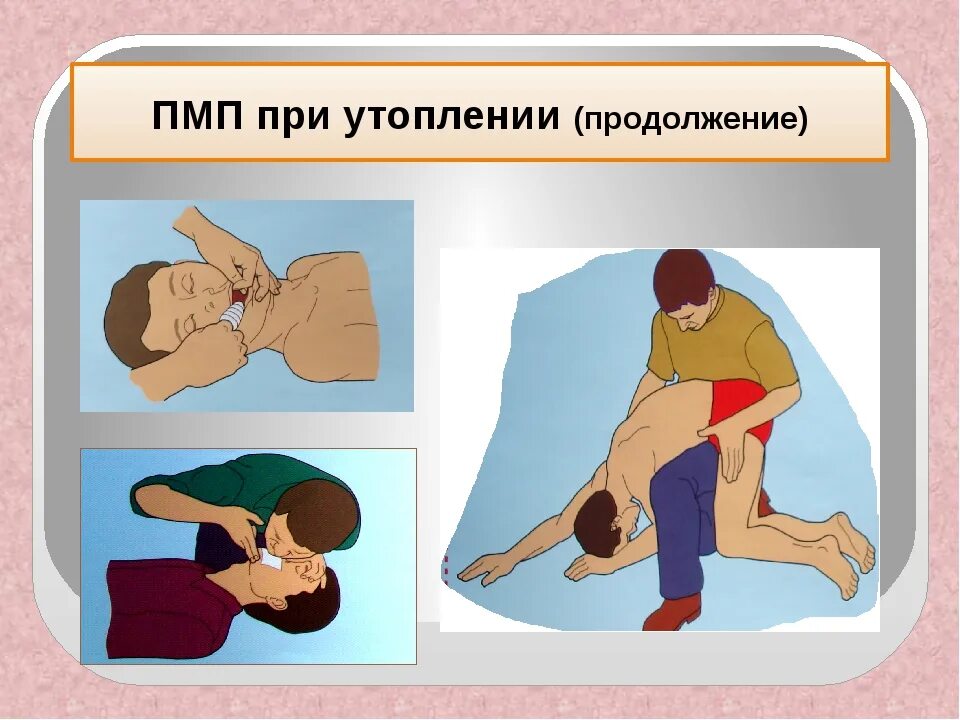 ПМП при утоплении (продолжение)